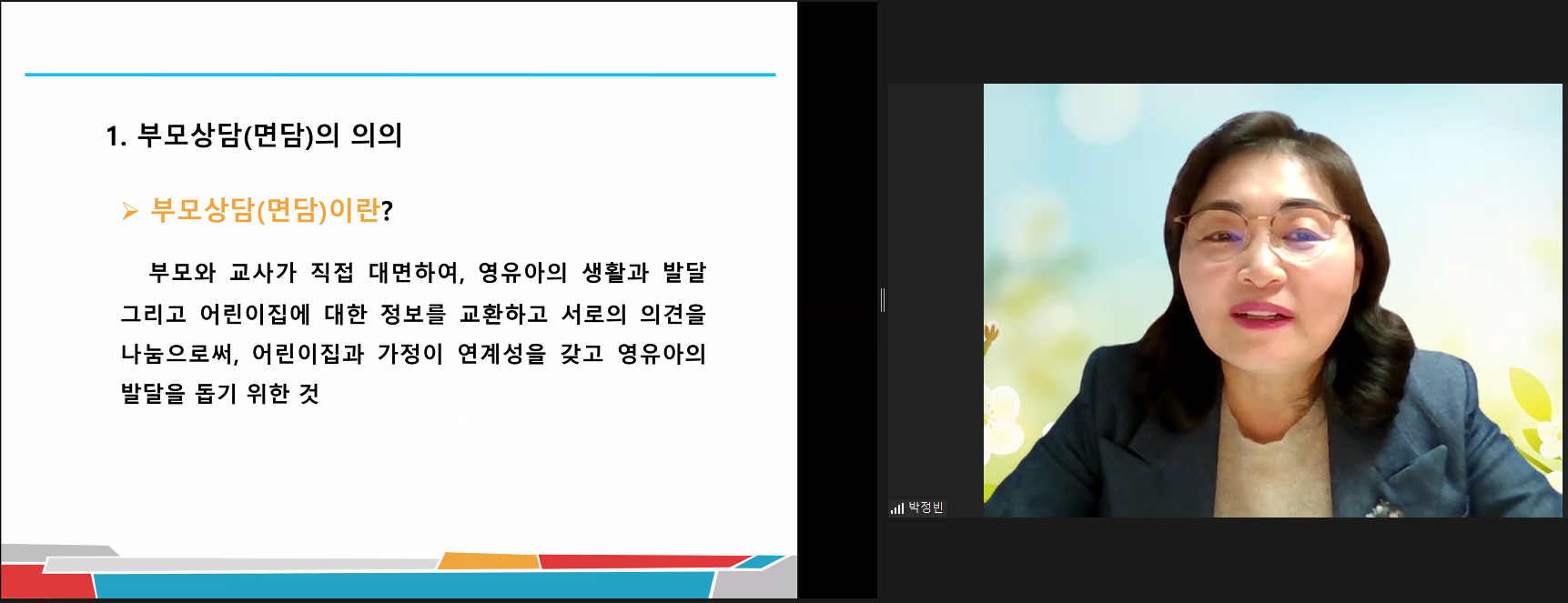 1. 부모상담(면담)의 의의

➢ 부모상담(면담)이란?

부모와 교사가 직접 대면하여, 영유아의 생활과 발달 그리고 어린이집에 대한 정보를 교환하고 서로의 의견을 나눔으로써, 어린이집과 가정이 연계성을 갖고 영유아의 발달을 돕기 위한 것

박정빈